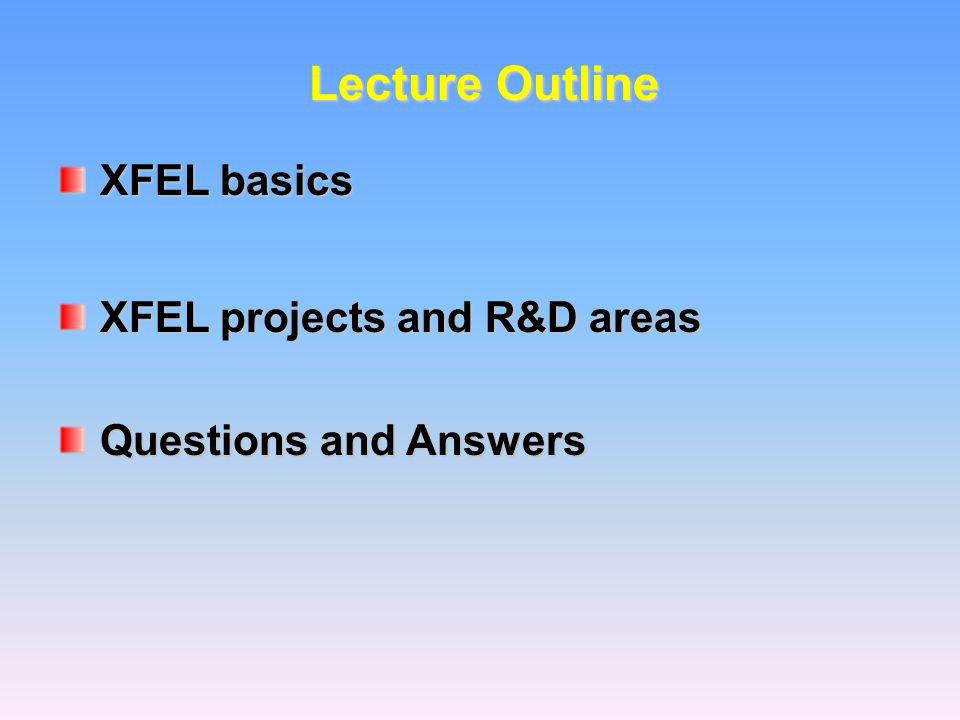 Lecture Outline

XFEL basics

XFEL projects and R&D areas

Questions and Answers